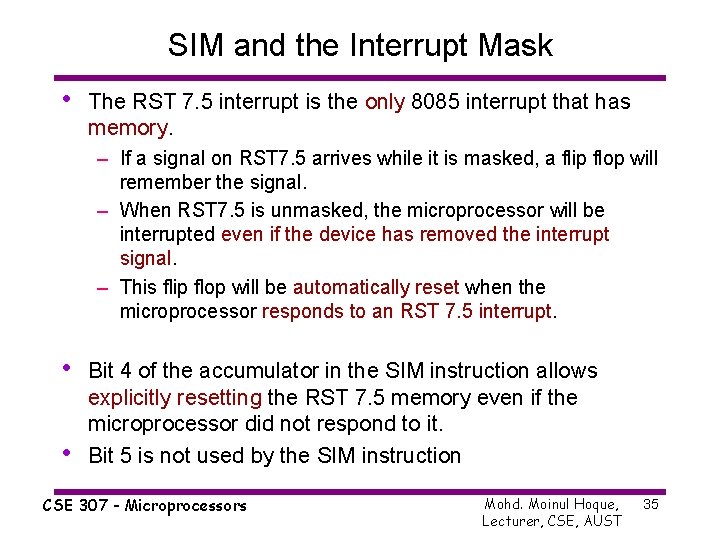 SIM and the Interrupt Mask

• The RST 7.5 interrupt is the only 8085 interrupt that has memory.

– If a signal on RST7.5 arrives while it is masked, a flip flop will remember the signal.

– When RST7.5 is unmasked, the microprocessor will be interrupted even if the device has removed the interrupt signal.

– This flip flop will be automatically reset when the microprocessor responds to an RST 7.5 interrupt.

• Bit 4 of the accumulator in the SIM instruction allows explicitly resetting the RST 7.5 memory even if the microprocessor did not respond to it.

• Bit 5 is not used by the SIM instruction

CSE 307 - Microprocessors

Mohd. Moinul Hoque, Lecturer, CSE, AUST

35